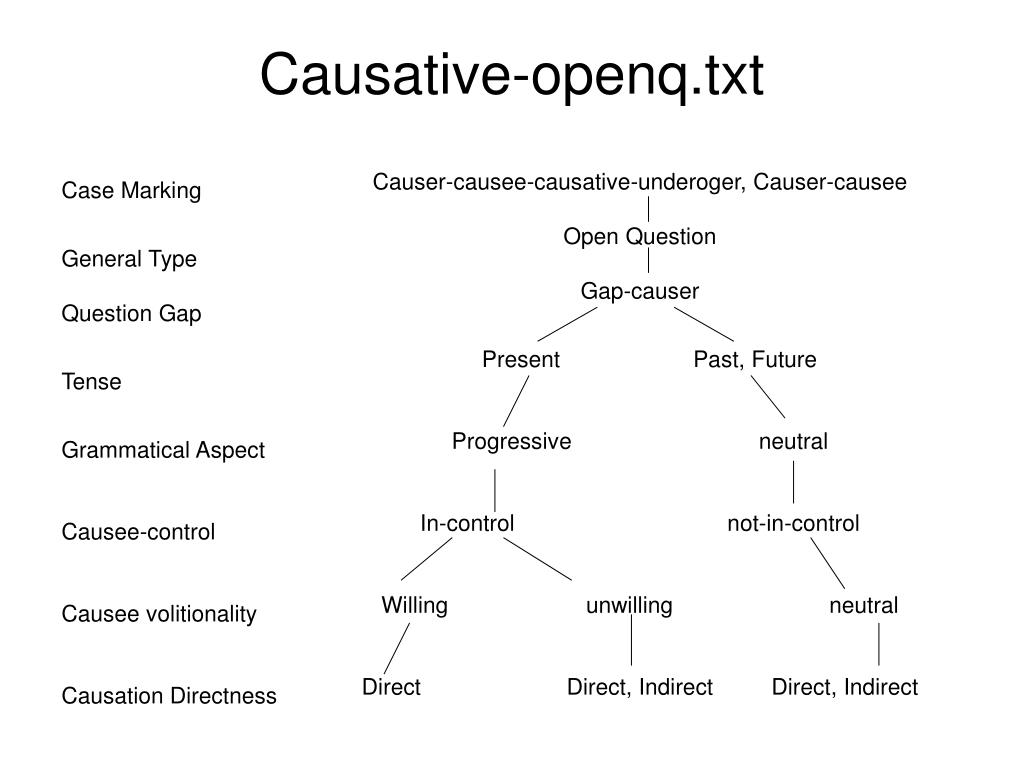 Causative-openq.txt

Case Marking

General Type

Question Gap

Tense

Grammatical Aspect

Causee-control

Causee volitionality

Causation Directness

Causer-causee-causative-underoger, Causer-causee

Open Question

Gap-causer

Present

Past, Future

Progressive

neutral

In-control

not-in-control

Willing

unwilling

neutral

Direct

Direct, Indirect

Direct, Indirect